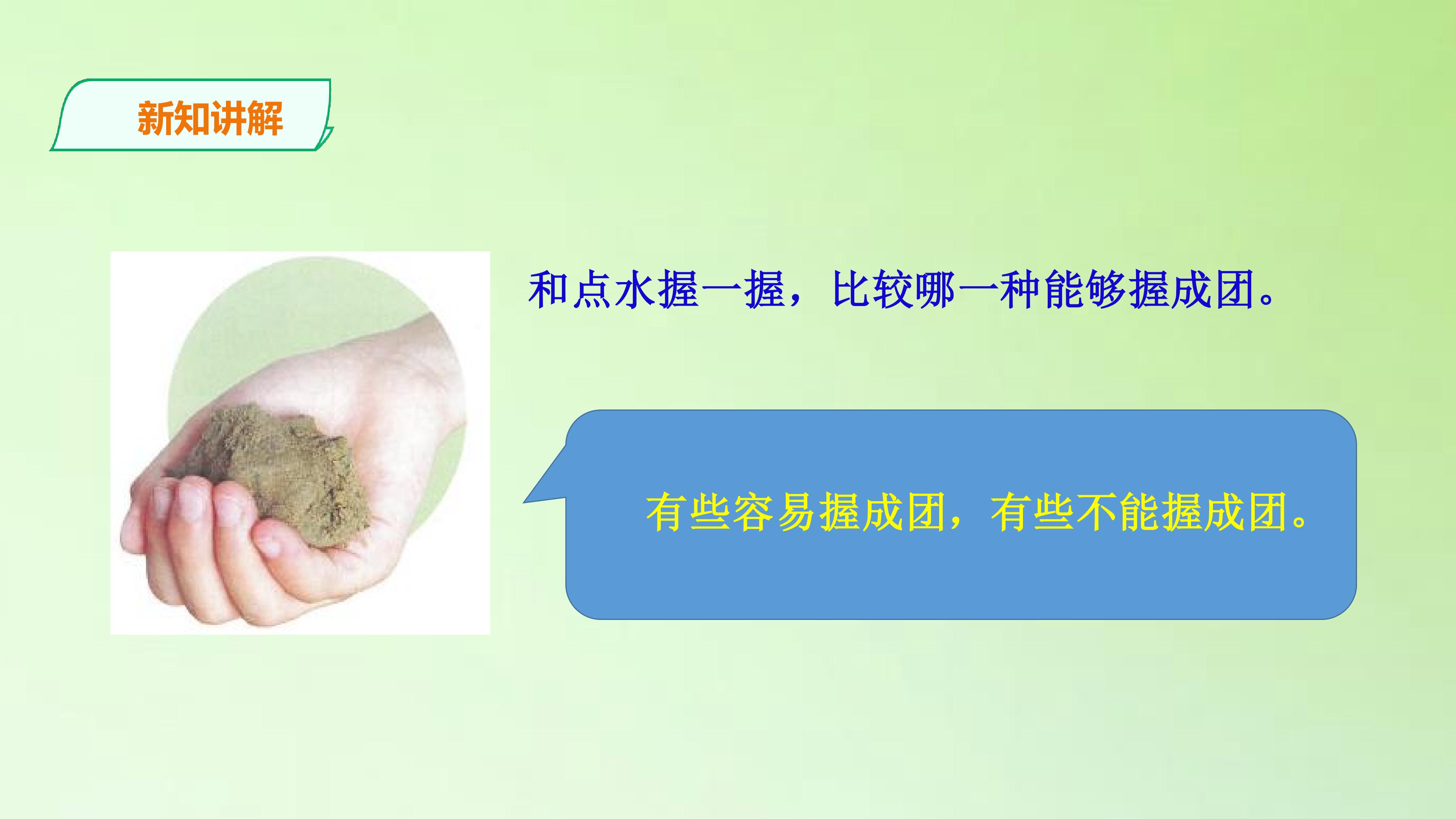 新知讲解

和点水握一握，比较哪一种能够握成团。

有些容易握成团，有些不能握成团。